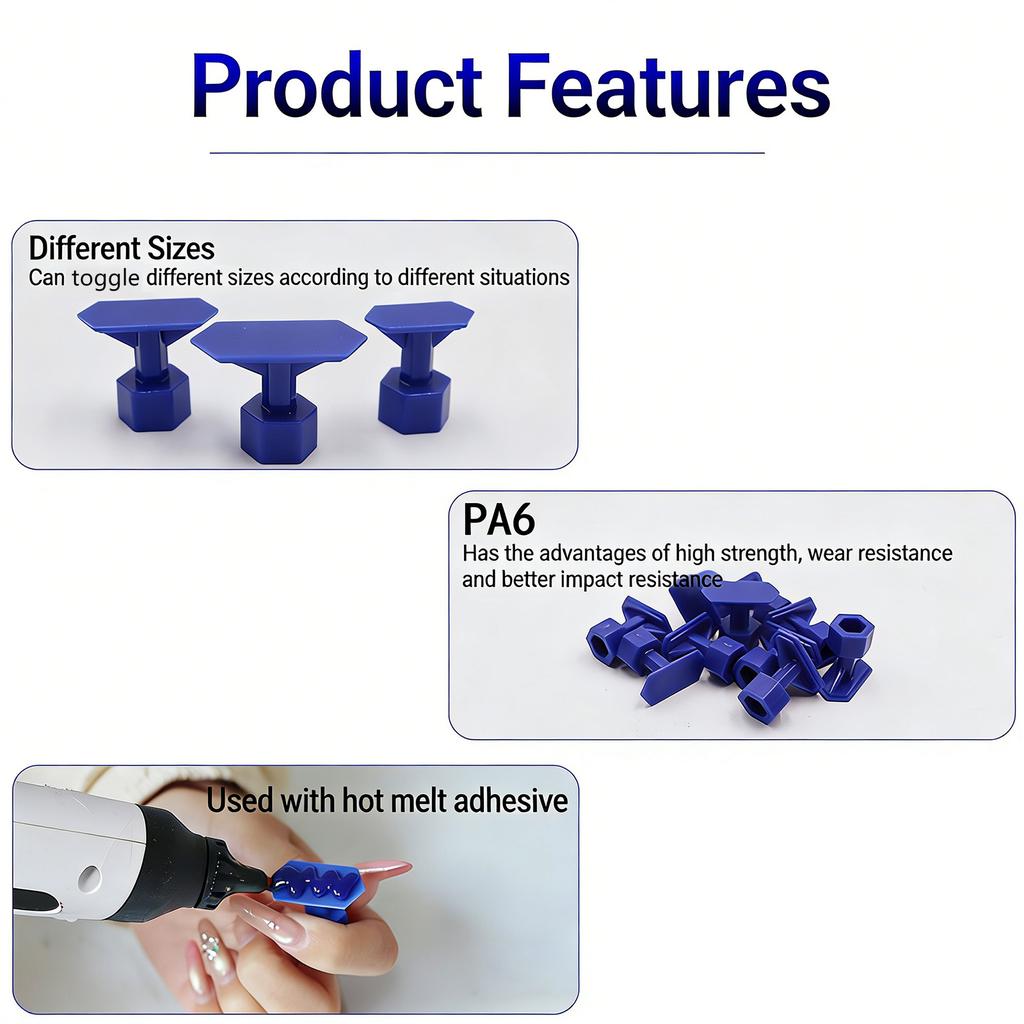 Product Features

Different Sizes
Can toggle different sizes according to different situations

PA6
Has the advantages of high strength, wear resistance and better impact resistance

Used with hot melt adhesive